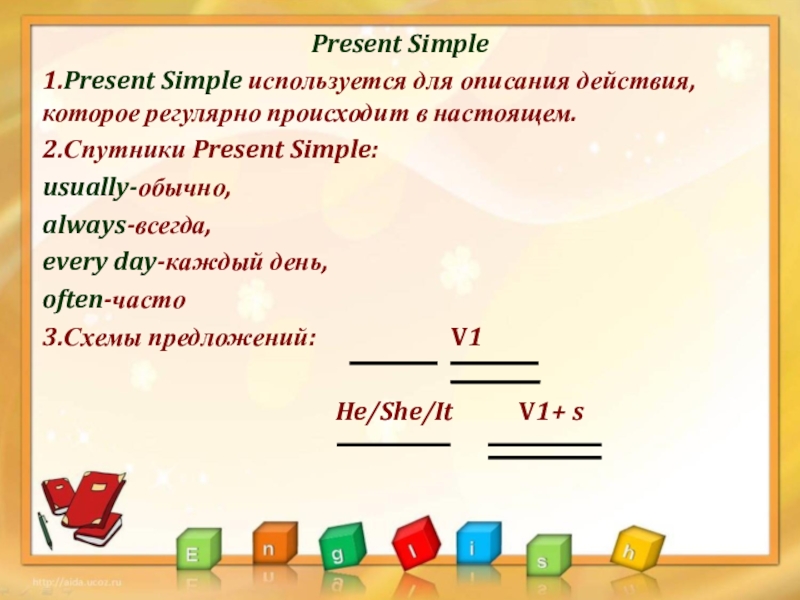 Present Simple

1.Present Simple используется для описания действия, которое регулярно происходит в настоящем.

2.Спутники Present Simple:

usually-обычно,

always-всегда,

every day-каждый день,

often-часто

3.Схемы предложений: V1

He/She/It V1+ s

E n g l i s h

http://aida.ucoz.ru